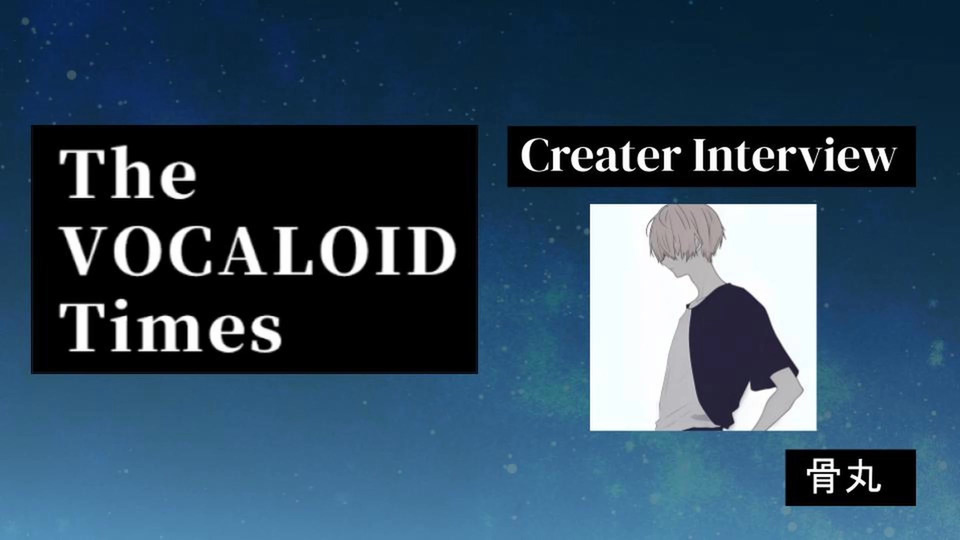 The VOCALOID Times

Creater Interview

骨丸